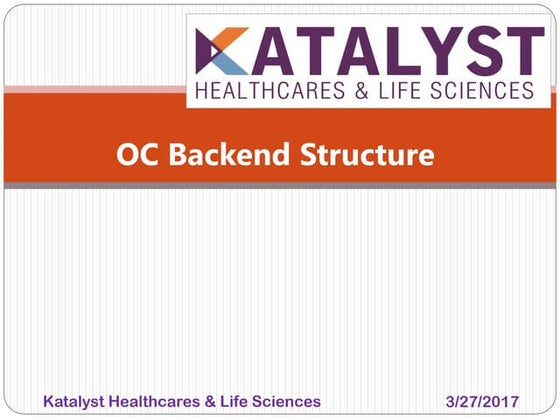 KATALYST
HEALTHCARES & LIFE SCIENCES

OC Backend Structure

Katalyst Healthcares & Life Sciences

3/27/2017